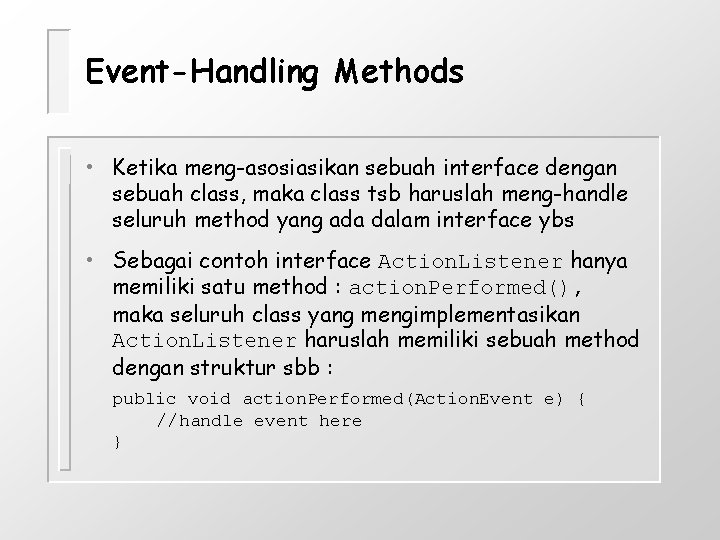 Event-Handling Methods

• Ketika meng-asosiasikan sebuah interface dengan sebuah class, maka class tsb haruslah meng-handle seluruh method yang ada dalam interface ybs

• Sebagai contoh interface ActionListener hanya memiliki satu method : actionPerformed(), maka seluruh class yang mengimplementasikan ActionListener haruslah memiliki sebuah method dengan struktur sbb :

public void actionPerformed(ActionEvent e) {
    //handle event here
}